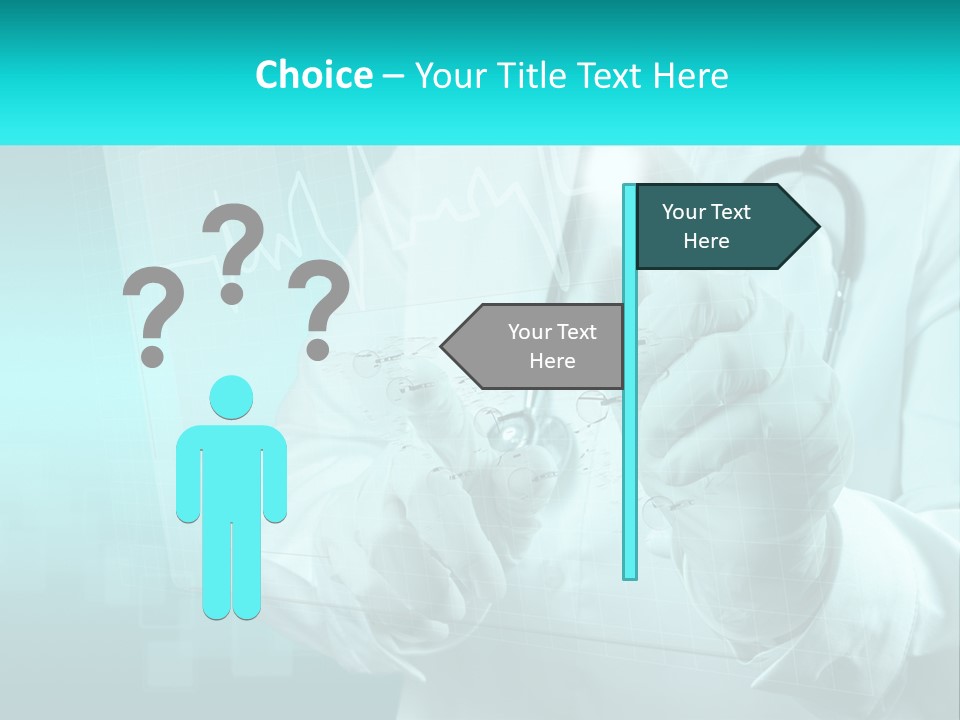 Choice – Your Title Text Here

? ? ?

Your Text Here

Your Text Here